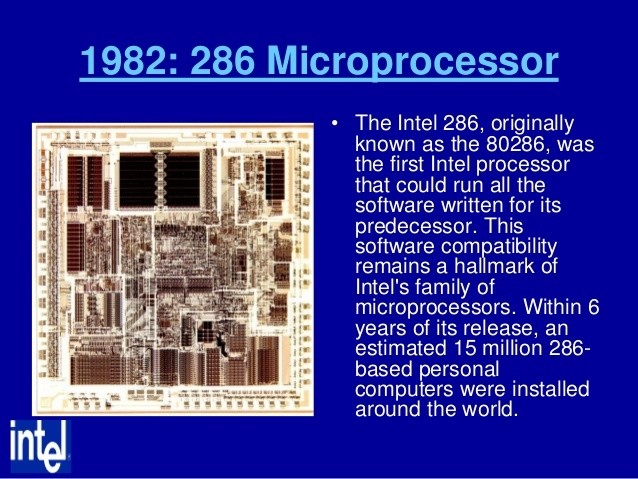 1982: 286 Microprocessor

• The Intel 286, originally known as the 80286, was the first Intel processor that could run all the software written for its predecessor. This software compatibility remains a hallmark of Intel's family of microprocessors. Within 6 years of its release, an estimated 15 million 286-based personal computers were installed around the world.

intel